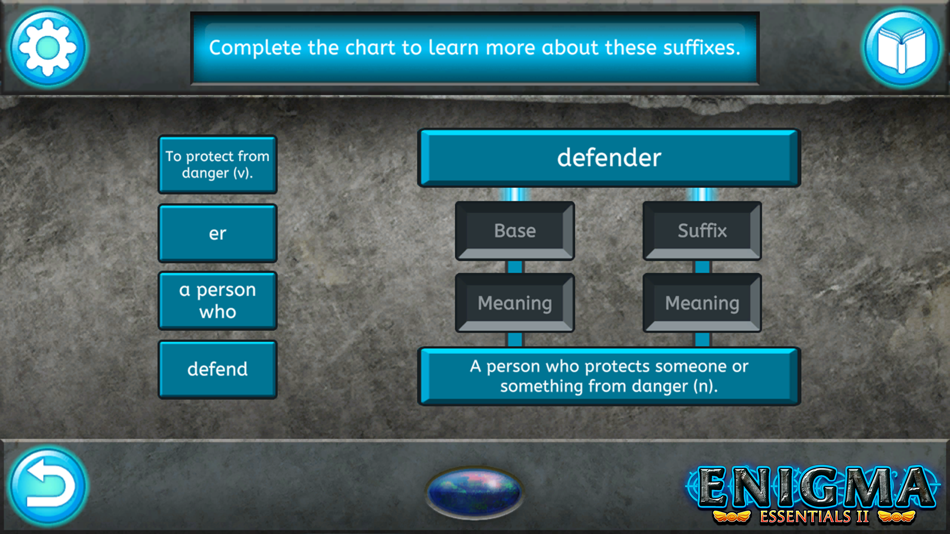 Complete the chart to learn more about these suffixes.

To protect from danger (v).

er

a person who

defend

defender

Base

Suffix

Meaning

Meaning

A person who protects someone or something from danger (n).

ENIGMA
ESSENTIALS II